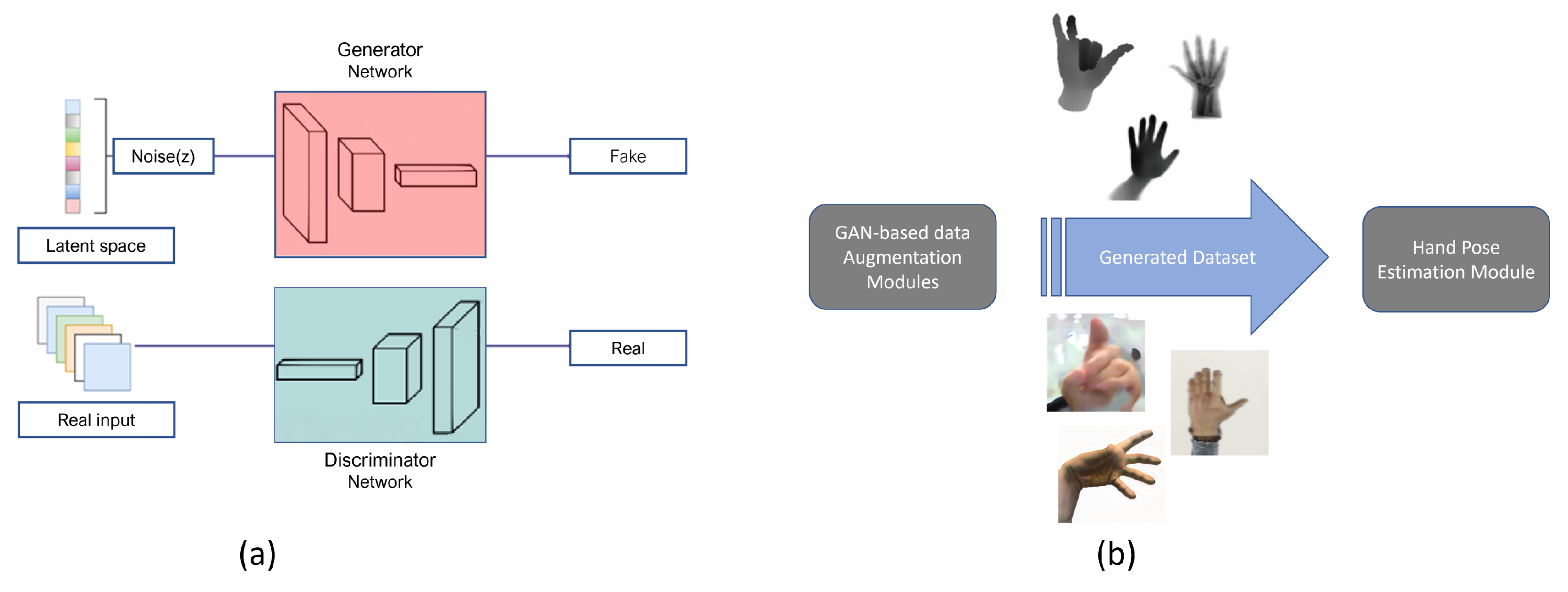 Generator Network

Noise(z)

Fake

Latent space

Real

Real input

Discriminator Network

(a)

GAN-based data Augmentation Modules

Generated Dataset

Hand Pose Estimation Module

(b)